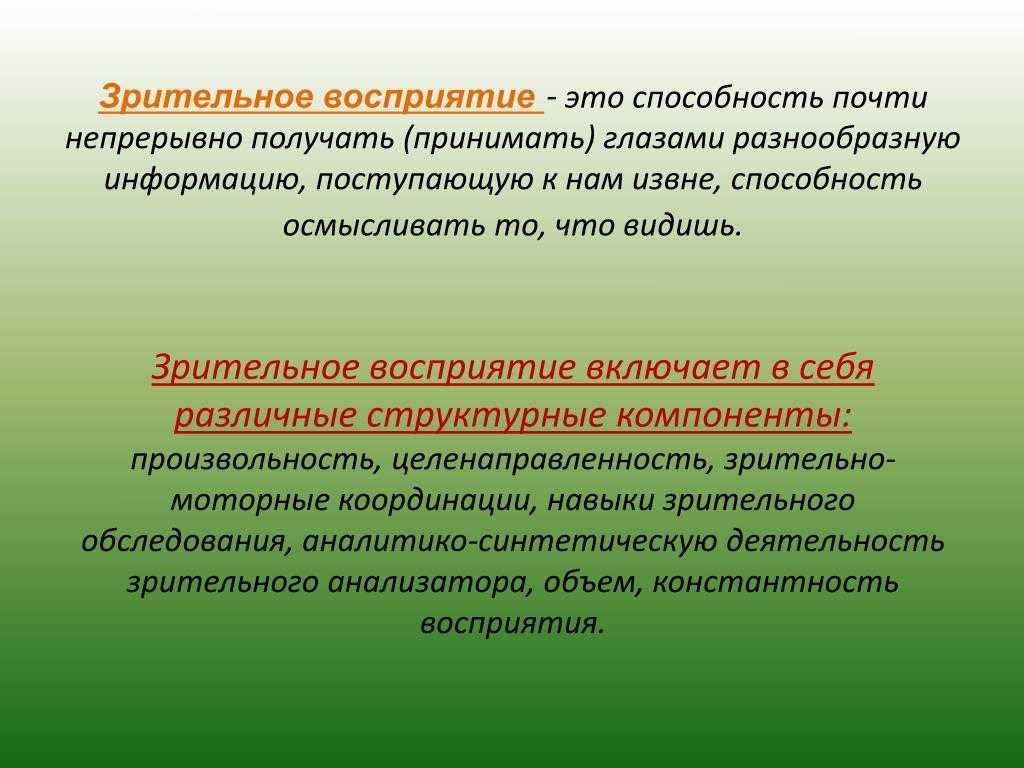 Зрительное восприятие - это способность почти непрерывно получать (принимать) глазами разнообразную информацию, поступающую к нам извне, способность осмысливать то, что видишь.

Зрительное восприятие включает в себя различные структурные компоненты: произвольность, целенаправленность, зрительно-моторные координации, навыки зрительного обследования, аналитико-синтетическую деятельность зрительного анализатора, объем, константность восприятия.